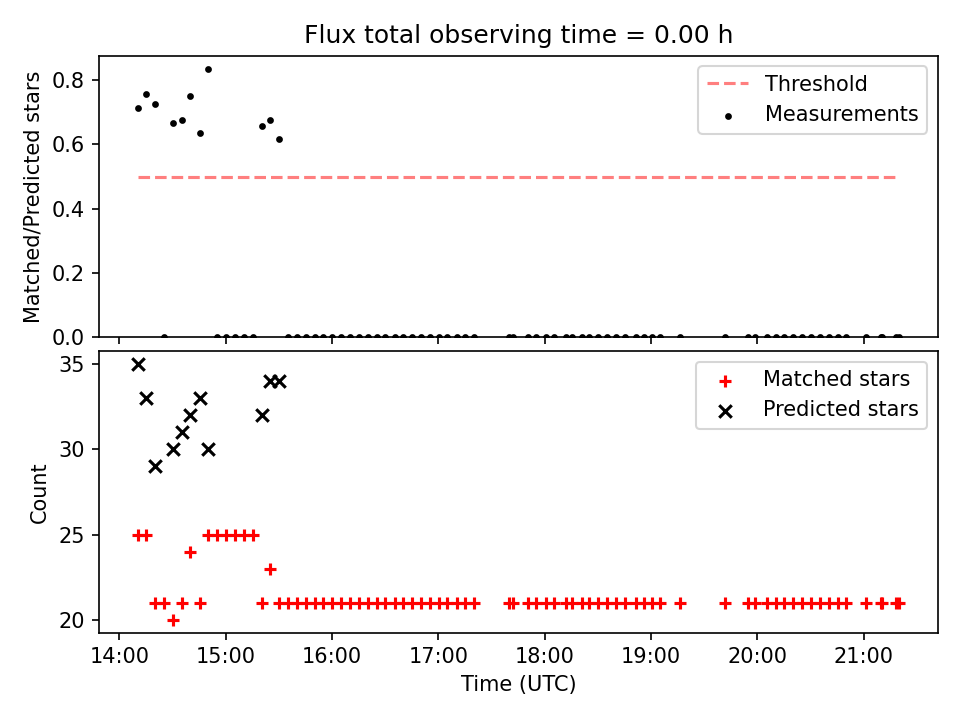 Flux total observing time = 0.00 h

Matched/Predicted stars

0.8
0.6
0.4
0.2
0.0

Threshold
Measurements

Count

35
30
25
20

Matched stars
Predicted stars

14:00
15:00
16:00
17:00
18:00
19:00
20:00
21:00

Time (UTC)